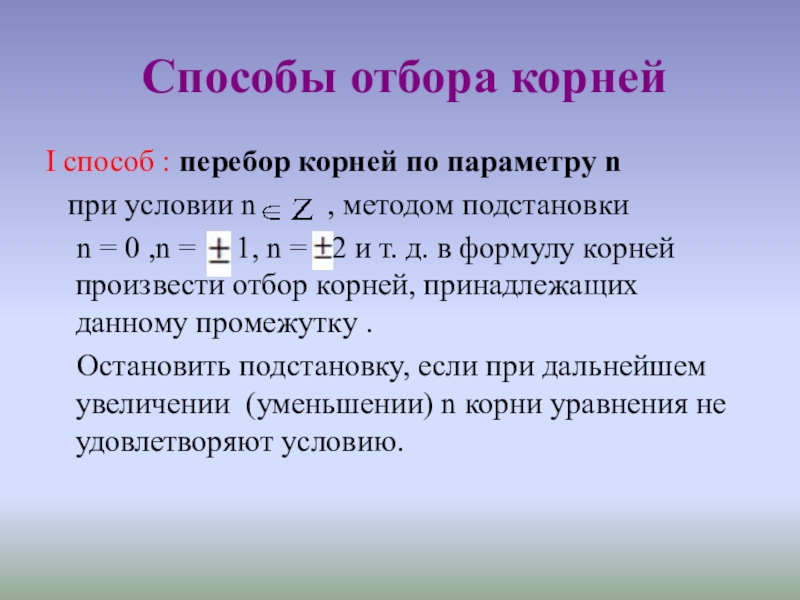 Способы отбора корней

I способ : перебор корней по параметру n

при условии n $\in Z$ , методом подстановки n = 0 ,n = $\pm$ 1, n = $\pm$2 и т. д. в формулу корней произвести отбор корней, принадлежащих данному промежутку .

Остановить подстановку, если при дальнейшем увеличении (уменьшении) n корни уравнения не удовлетворяют условию.